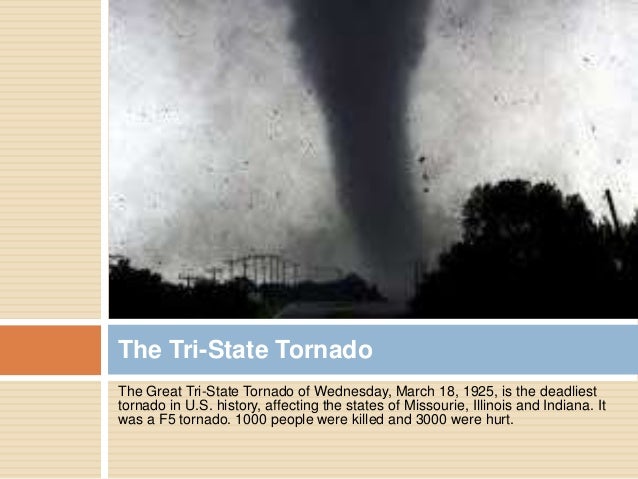 The Tri-State Tornado

The Great Tri-State Tornado of Wednesday, March 18, 1925, is the deadliest tornado in U.S. history, affecting the states of Missourie, Illinois and Indiana. It was a F5 tornado. 1000 people were killed and 3000 were hurt.